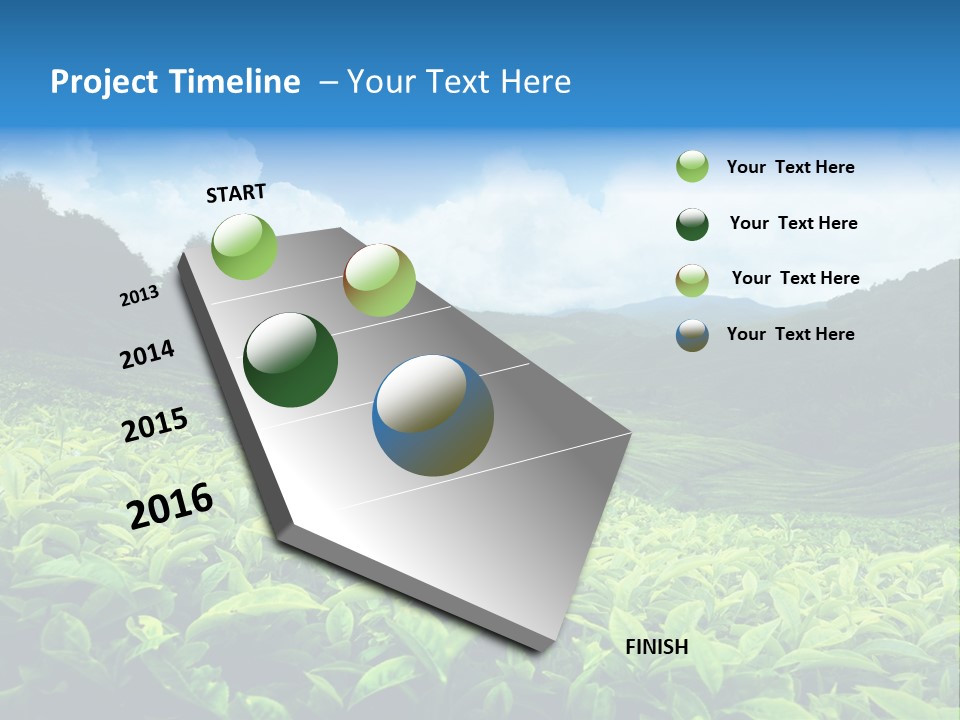 Project Timeline – Your Text Here

START

2013

2014

2015

2016

FINISH

Your Text Here

Your Text Here

Your Text Here

Your Text Here